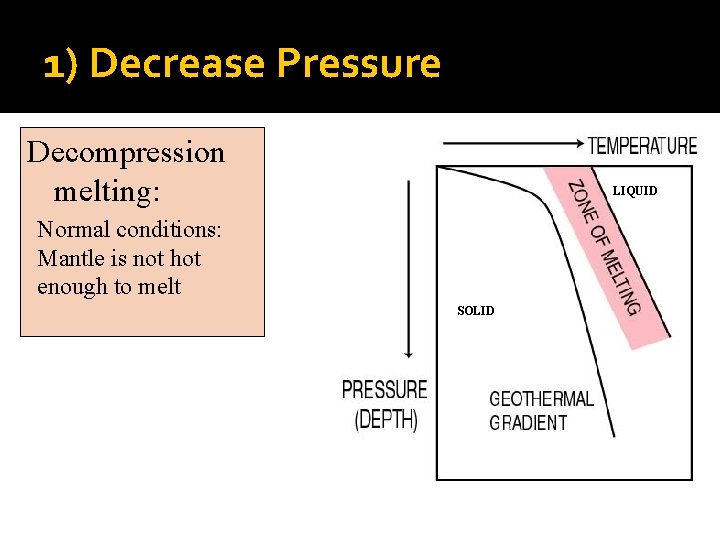 1) Decrease Pressure

Decompression melting:

Normal conditions: Mantle is not hot enough to melt

TEMPERATURE

LIQUID

ZONE OF MELTING

SOLID

PRESSURE (DEPTH)

GEOTHERMAL GRADIENT